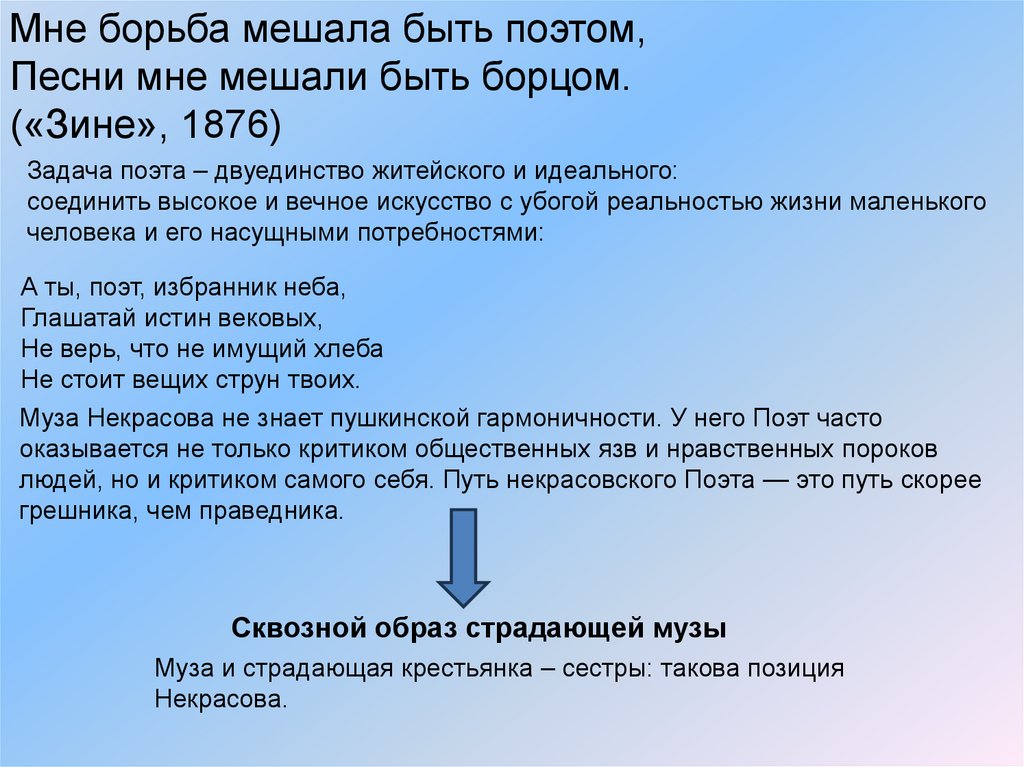 Мне борьба мешала быть поэтом,
Песни мне мешали быть борцом.
(«Зине», 1876)

Задача поэта – двуединство житейского и идеального:
соединить высокое и вечное искусство с убогой реальностью жизни маленького человека и его насущными потребностями:

А ты, поэт, избранник неба,
Глашатай истин вековых,
Не верь, что не имущий хлеба
Не стоит вещих струн твоих.

Муза Некрасова не знает пушкинской гармоничности. У него Поэт часто оказывается не только критиком общественных язв и нравственных пороков людей, но и критиком самого себя. Путь некрасовского Поэта — это путь скорее грешника, чем праведника.

Сквозной образ страдающей музы

Муза и страдающая крестьянка – сестры: такова позиция Некрасова.